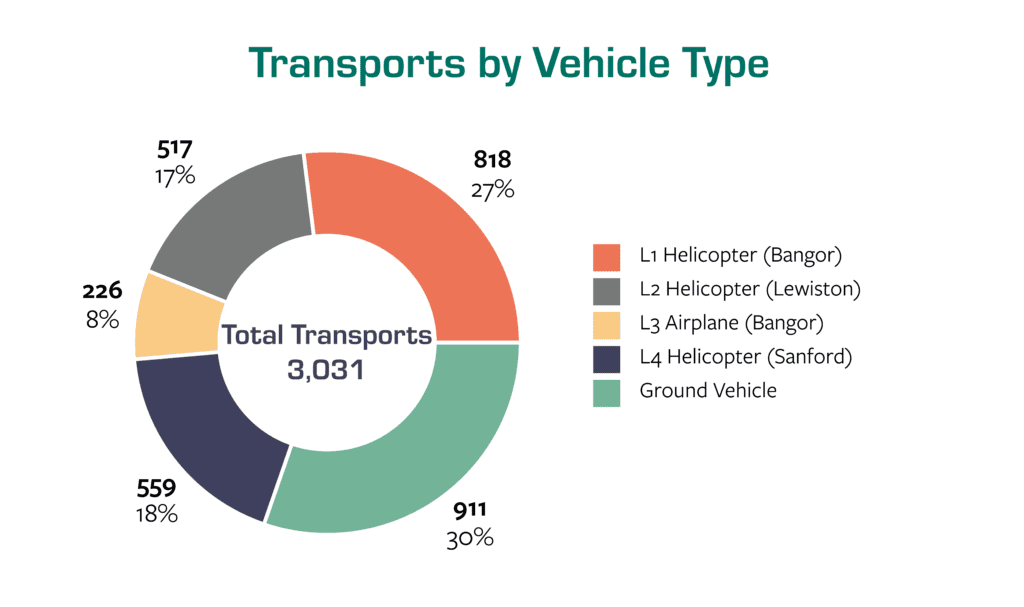 Transports by Vehicle Type

517
17%

818
27%

226
8%

Total Transports
3,031

559
18%

911
30%

L1 Helicopter (Bangor)
L2 Helicopter (Lewiston)
L3 Airplane (Bangor)
L4 Helicopter (Sanford)
Ground Vehicle